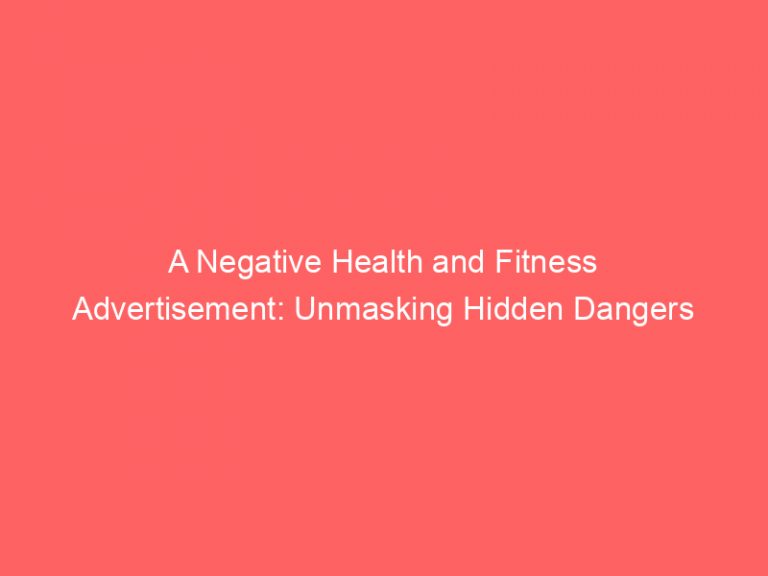 A Negative Health and Fitness Advertisement: Unmasking Hidden Dangers